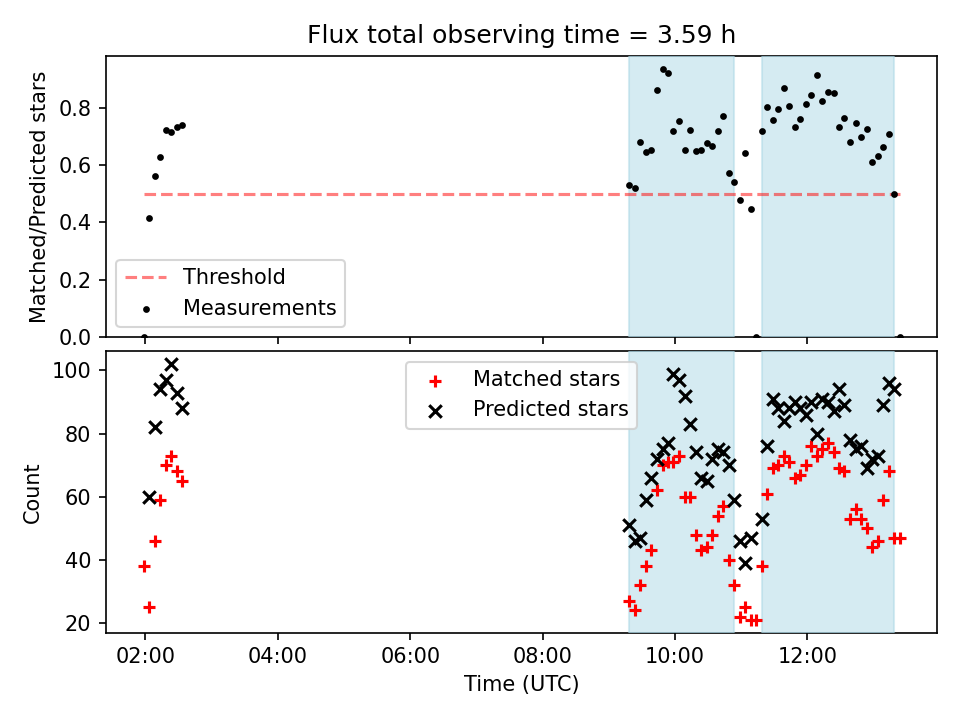 Flux total observing time = 3.59 h

Matched/Predicted stars

0.8
0.6
0.4
0.2
0.0

Threshold
Measurements

Count

100
80
60
40
20

Matched stars
Predicted stars

02:00
04:00
06:00
08:00
10:00
12:00

Time (UTC)